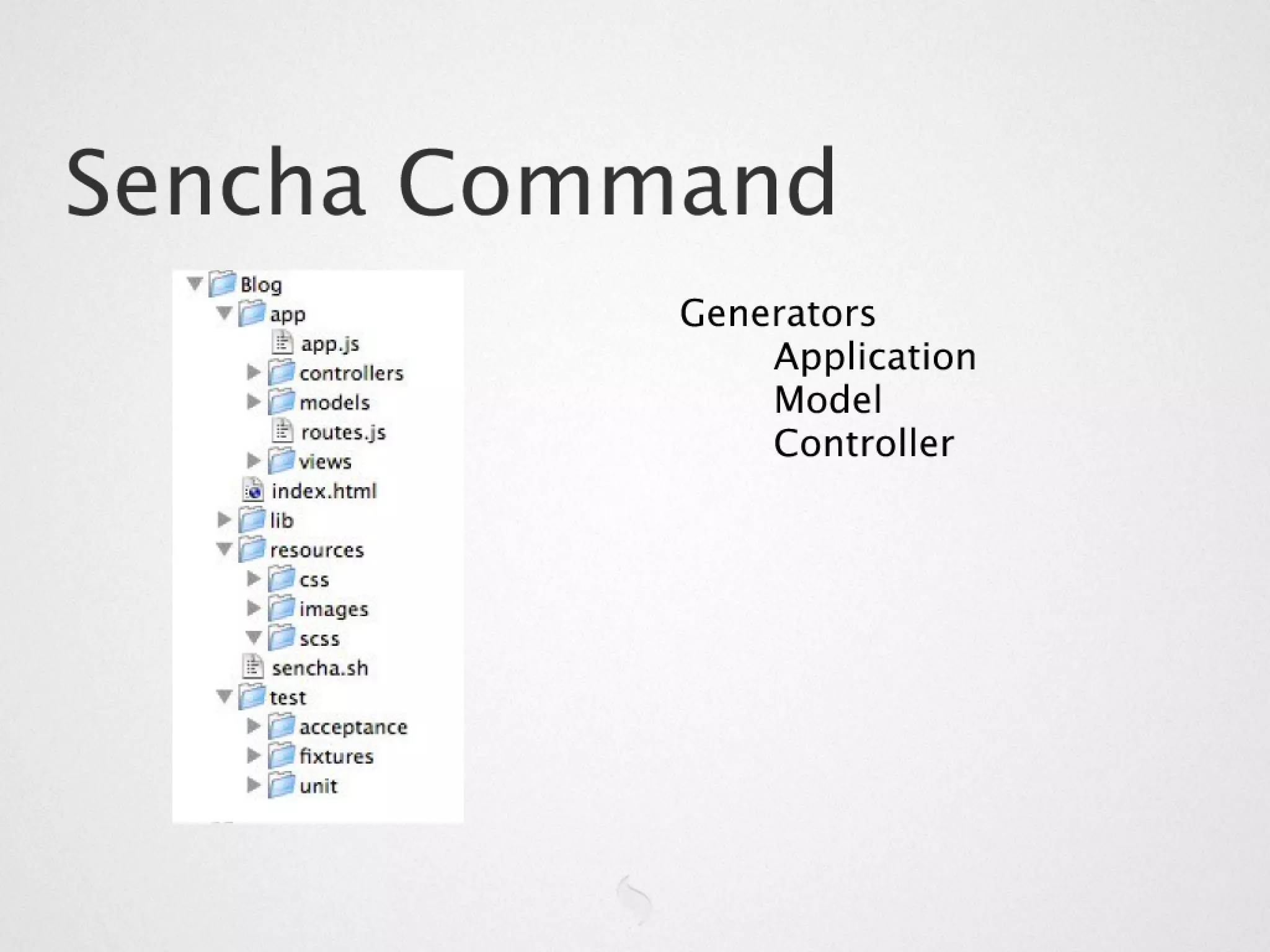 Sencha Command

Blog
app
app.js
controllers
models
routes.js
views
index.html
lib
resources
css
images
scss
sencha.sh
test
acceptance
fixtures
unit

Generators
Application
Model
Controller